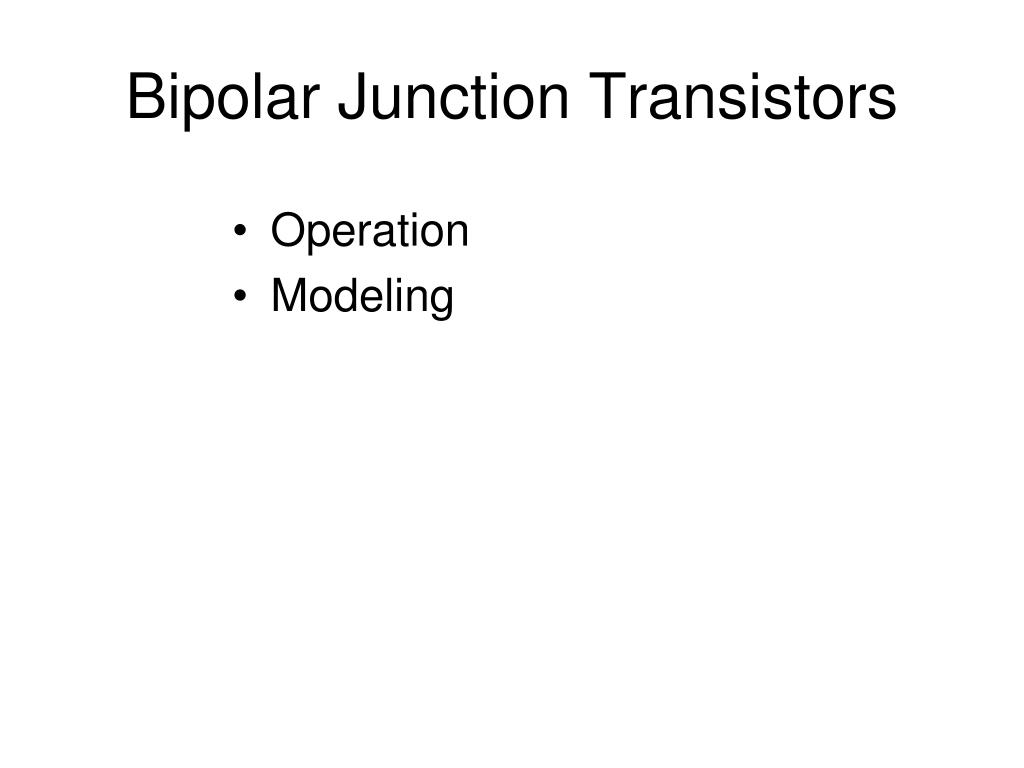 Bipolar Junction Transistors

• Operation
• Modeling